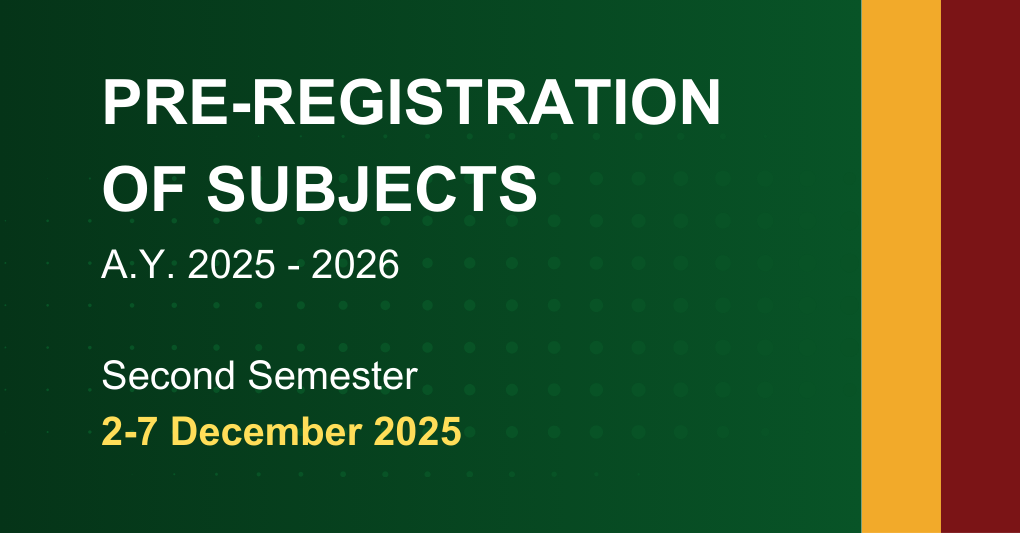 PRE-REGISTRATION OF SUBJECTS

A.Y. 2025 - 2026

Second Semester

2-7 December 2025